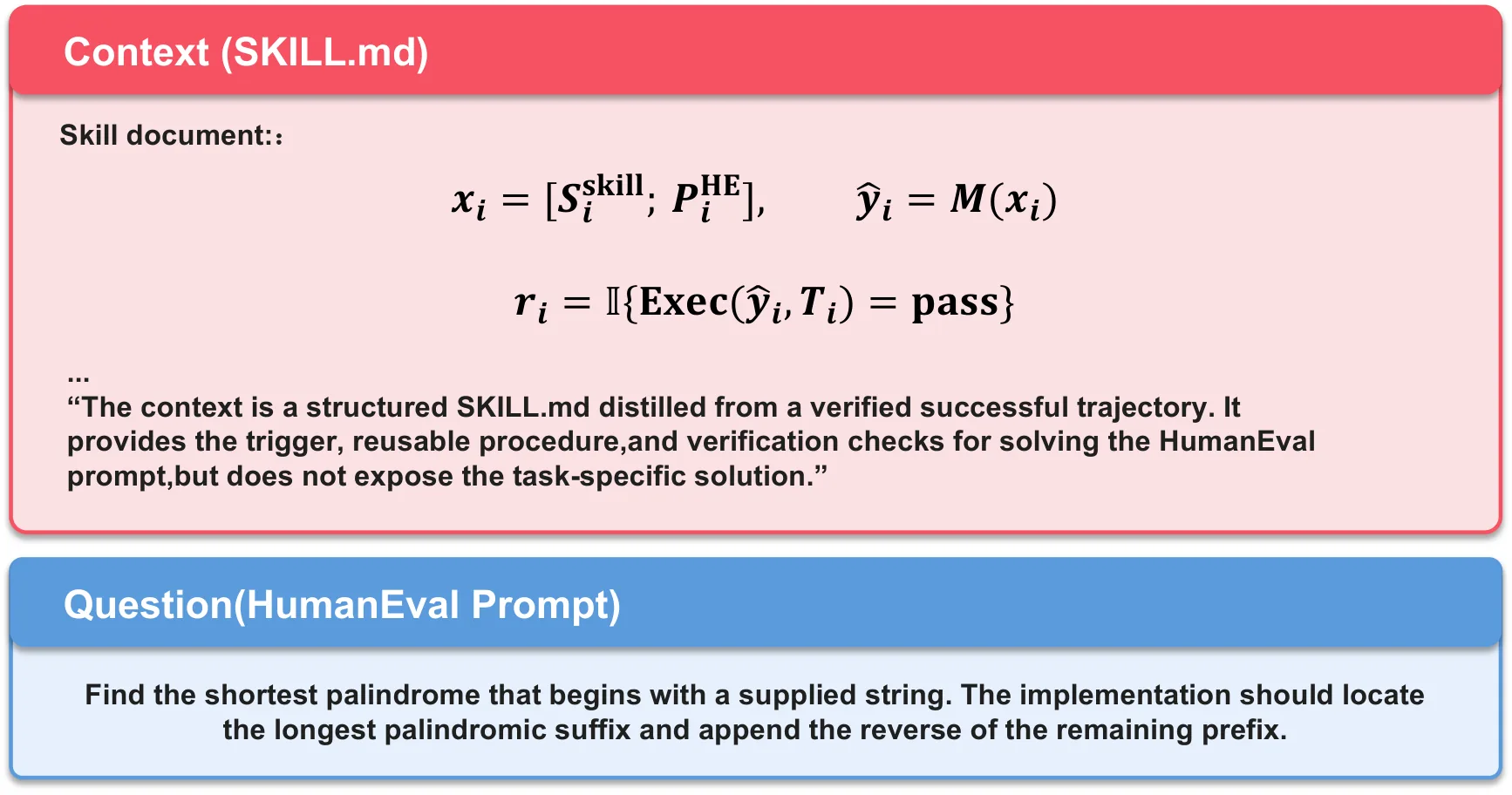 Context (SKILL.md)

Skill document::

$x_i = [S_i^{\text{skill}}; P_i^{\text{HE}}], \qquad \hat{y}_i = M(x_i)$

$r_i = \mathbb{I}\{\text{Exec}(\hat{y}_i, T_i) = \text{pass}\}$

...
“The context is a structured SKILL.md distilled from a verified successful trajectory. It provides the trigger, reusable procedure,and verification checks for solving the HumanEval prompt,but does not expose the task-specific solution.”

Question(HumanEval Prompt)

Find the shortest palindrome that begins with a supplied string. The implementation should locate the longest palindromic suffix and append the reverse of the remaining prefix.